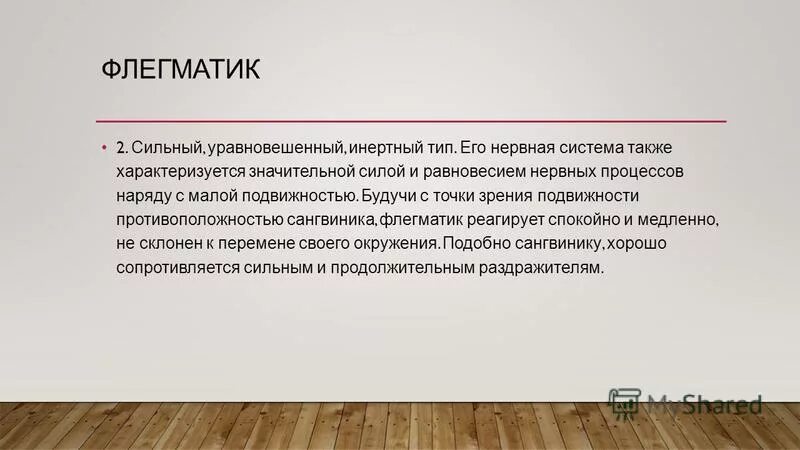 ФЛЕГМАТИК

• 2. Сильный, уравновешенный, инертный тип. Его нервная система также характеризуется значительной силой и равновесием нервных процессов наряду с малой подвижностью. Будучи с точки зрения подвижности противоположностью сангвиника, флегматик реагирует спокойно и медленно, не склонен к перемене своего окружения. Подобно сангвинику, хорошо сопротивляется сильным и продолжительным раздражителям.

MyShared